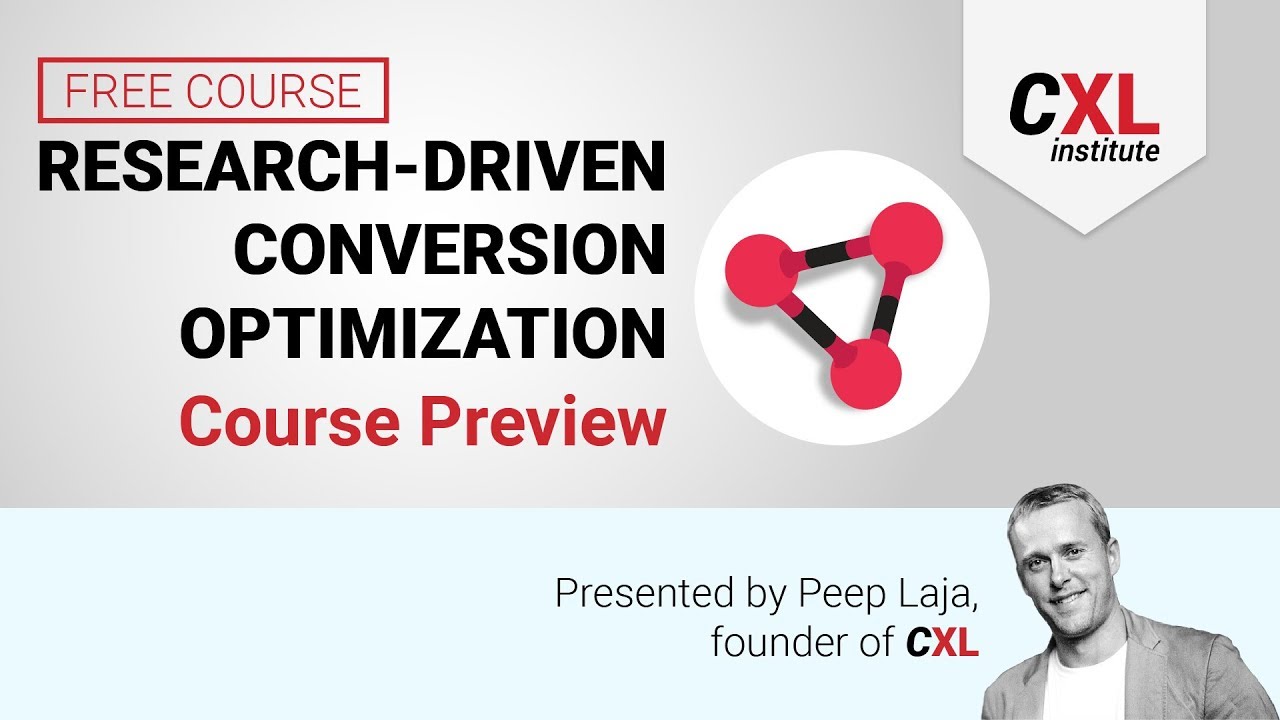 FREE COURSE

RESEARCH-DRIVEN CONVERSION OPTIMIZATION

Course Preview

CXL institute

Presented by Peep Laja, founder of CXL